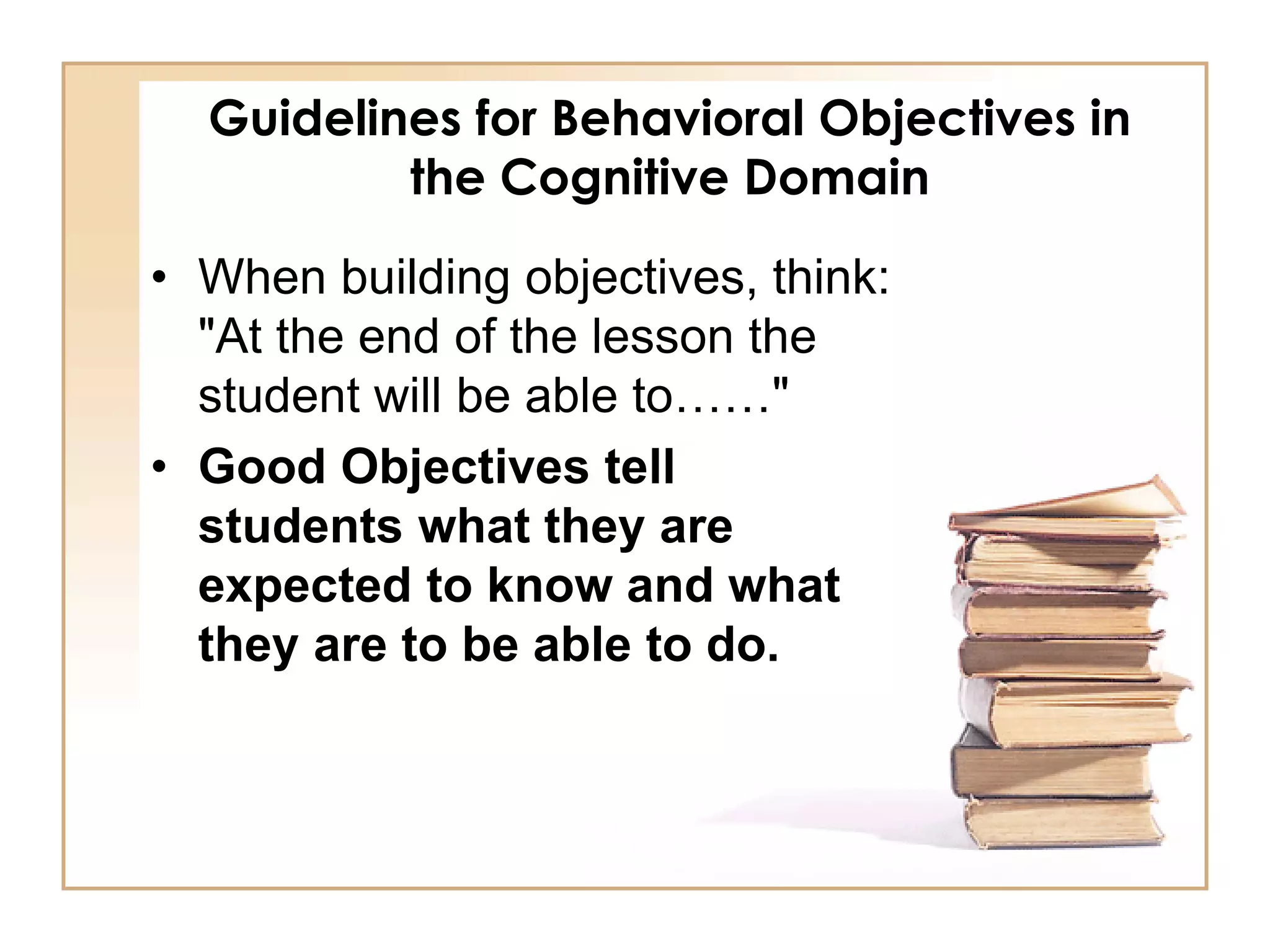 Guidelines for Behavioral Objectives in the Cognitive Domain

• When building objectives, think: "At the end of the lesson the student will be able to……"

• Good Objectives tell students what they are expected to know and what they are to be able to do.